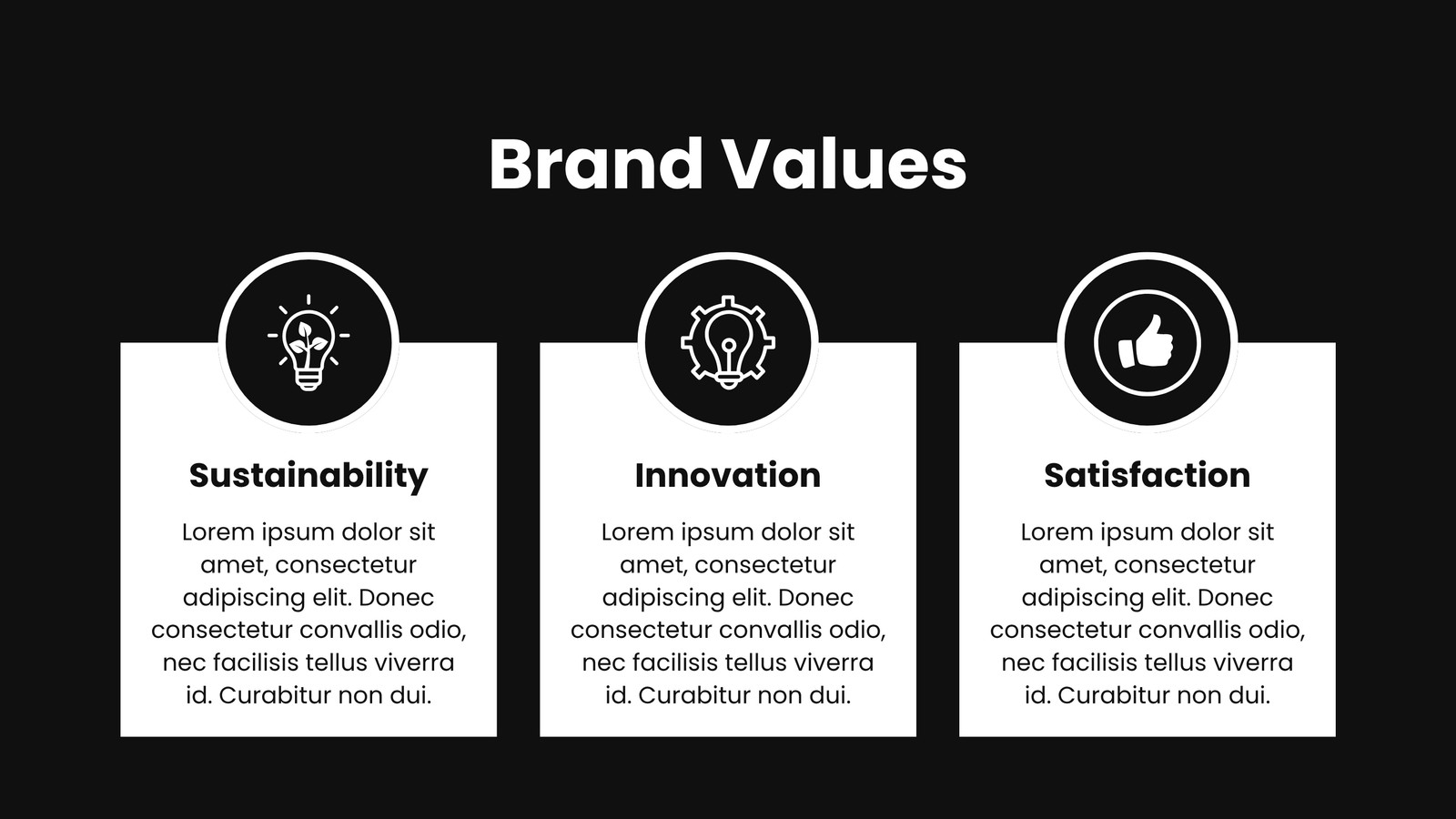 Brand Values

Sustainability

Lorem ipsum dolor sit amet, consectetur adipiscing elit. Donec consectetur convallis odio, nec facilisis tellus viverra id. Curabitur non dui.

Innovation

Lorem ipsum dolor sit amet, consectetur adipiscing elit. Donec consectetur convallis odio, nec facilisis tellus viverra id. Curabitur non dui.

Satisfaction

Lorem ipsum dolor sit amet, consectetur adipiscing elit. Donec consectetur convallis odio, nec facilisis tellus viverra id. Curabitur non dui.